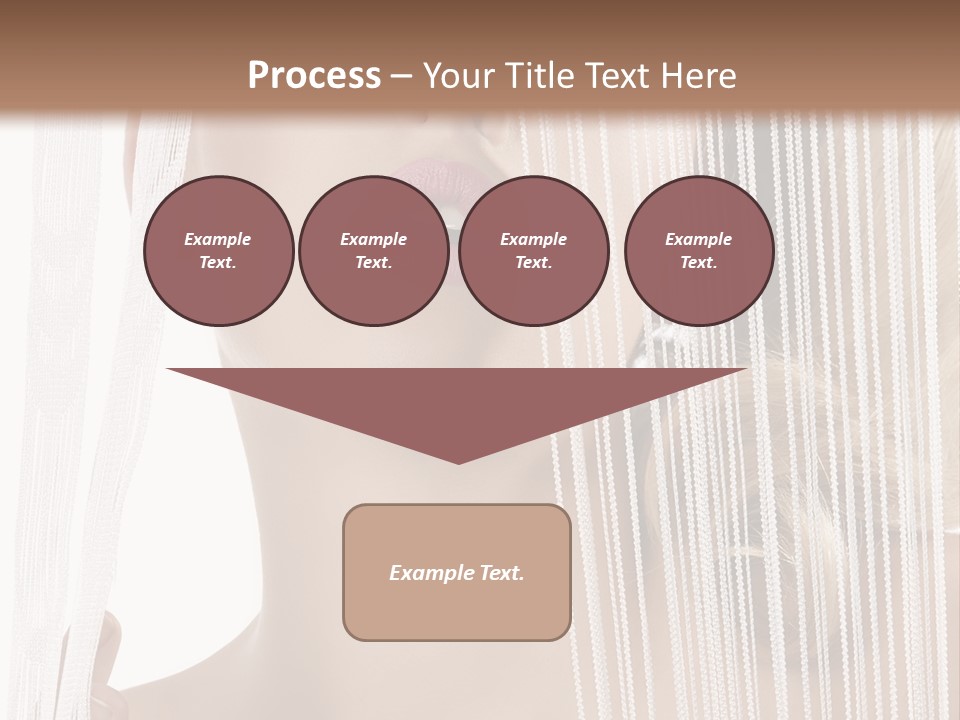 Process – Your Title Text Here

Example Text.

Example Text.

Example Text.

Example Text.

Example Text.